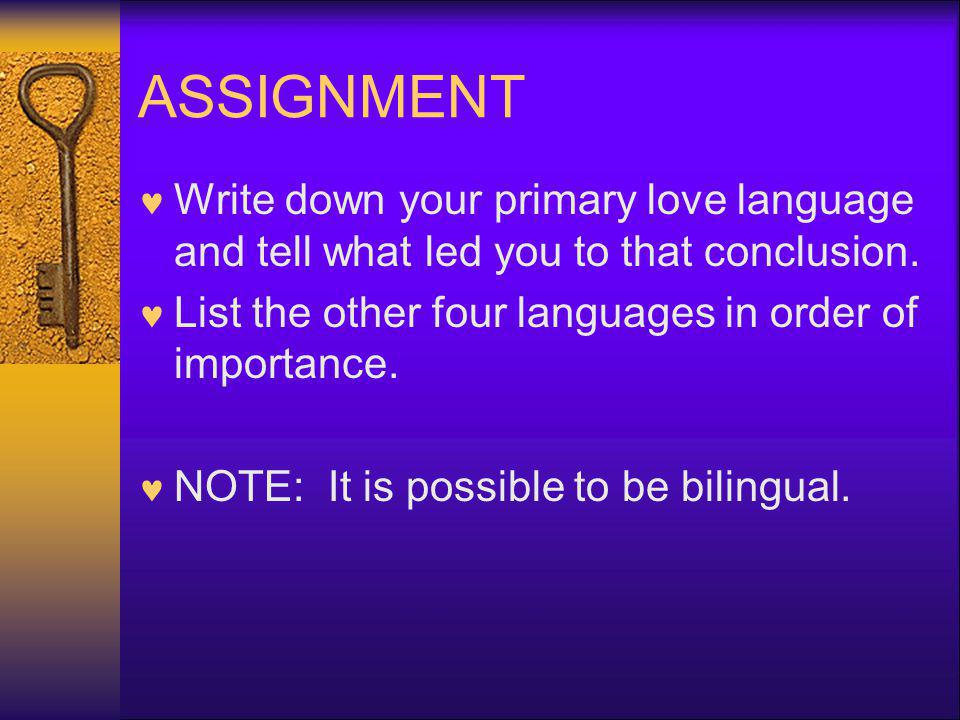 ASSIGNMENT

♥ Write down your primary love language and tell what led you to that conclusion.

♥ List the other four languages in order of importance.

♥ NOTE: It is possible to be bilingual.